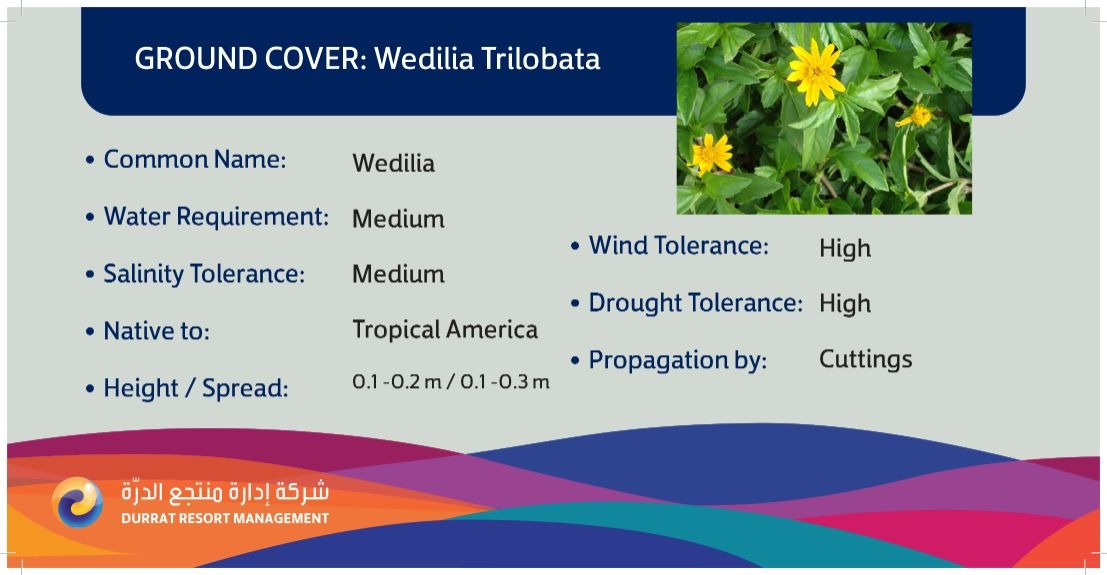 GROUND COVER: Wedilia Trilobata

• Common Name: Wedilia

• Water Requirement: Medium

• Salinity Tolerance: Medium

• Native to: Tropical America

• Height / Spread: 0.1 -0.2 m / 0.1 -0.3 m

• Wind Tolerance: High

• Drought Tolerance: High

• Propagation by: Cuttings

شركة إدارة منتجع الدرّة
DURRAT RESORT MANAGEMENT